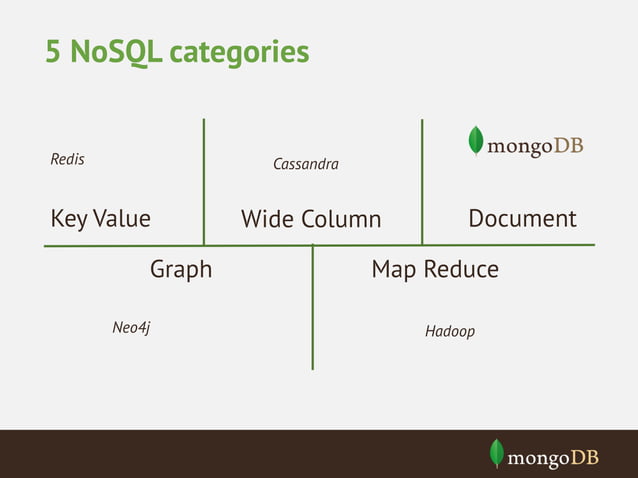 5 NoSQL categories

Redis

Key Value

Cassandra

Wide Column

mongoDB

Document

Graph

Neo4j

Map Reduce

Hadoop

mongoDB